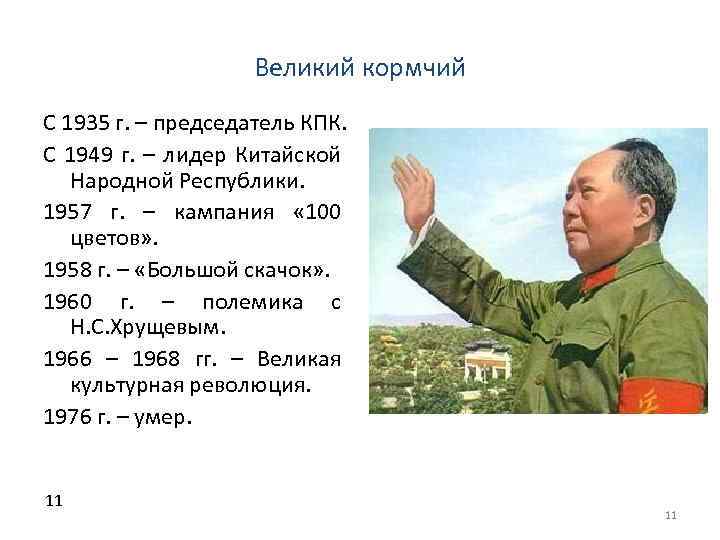 Великий кормчий

С 1935 г. – председатель КПК.

С 1949 г. – лидер Китайской Народной Республики.

1957 г. – кампания «100 цветов».

1958 г. – «Большой скачок».

1960 г. – полемика с Н.С.Хрущевым.

1966 – 1968 гг. – Великая культурная революция.

1976 г. – умер.

11

11